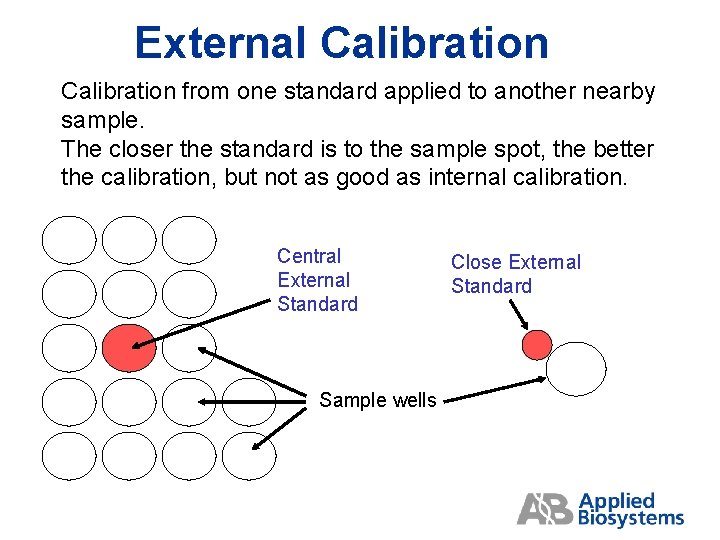 External Calibration

Calibration from one standard applied to another nearby sample.
The closer the standard is to the sample spot, the better the calibration, but not as good as internal calibration.

Central External Standard

Close External Standard

Sample wells

AB Applied Biosystems